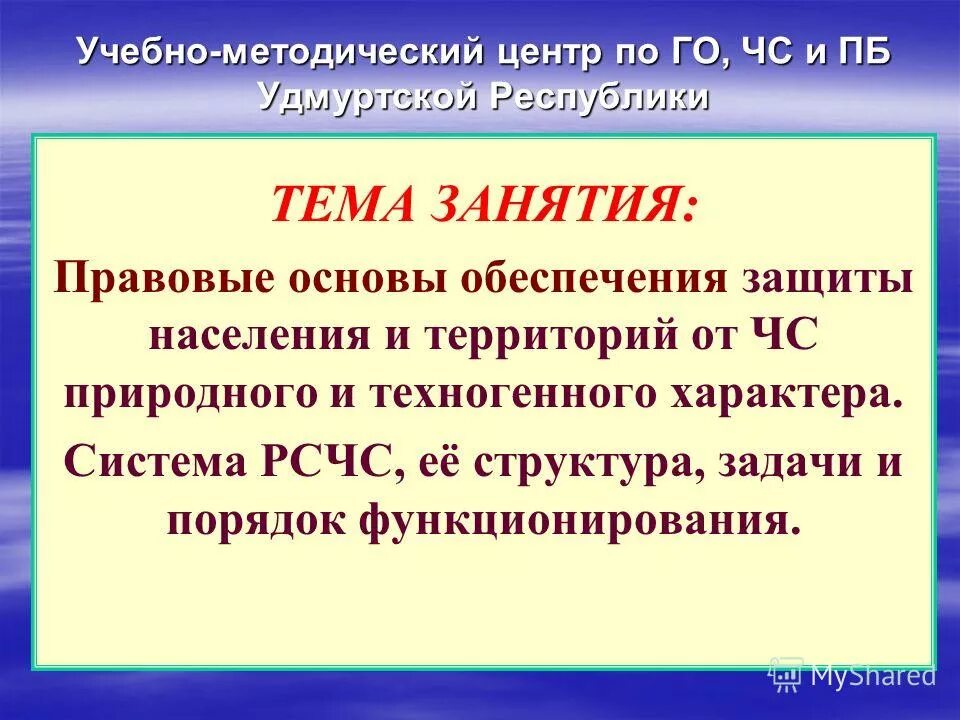 Учебно-методический центр по ГО, ЧС и ПБ Удмуртской Республики

ТЕМА ЗАНЯТИЯ:

Правовые основы обеспечения защиты населения и территорий от ЧС природного и техногенного характера.

Система РСЧС, её структура, задачи и порядок функционирования.

MyShared